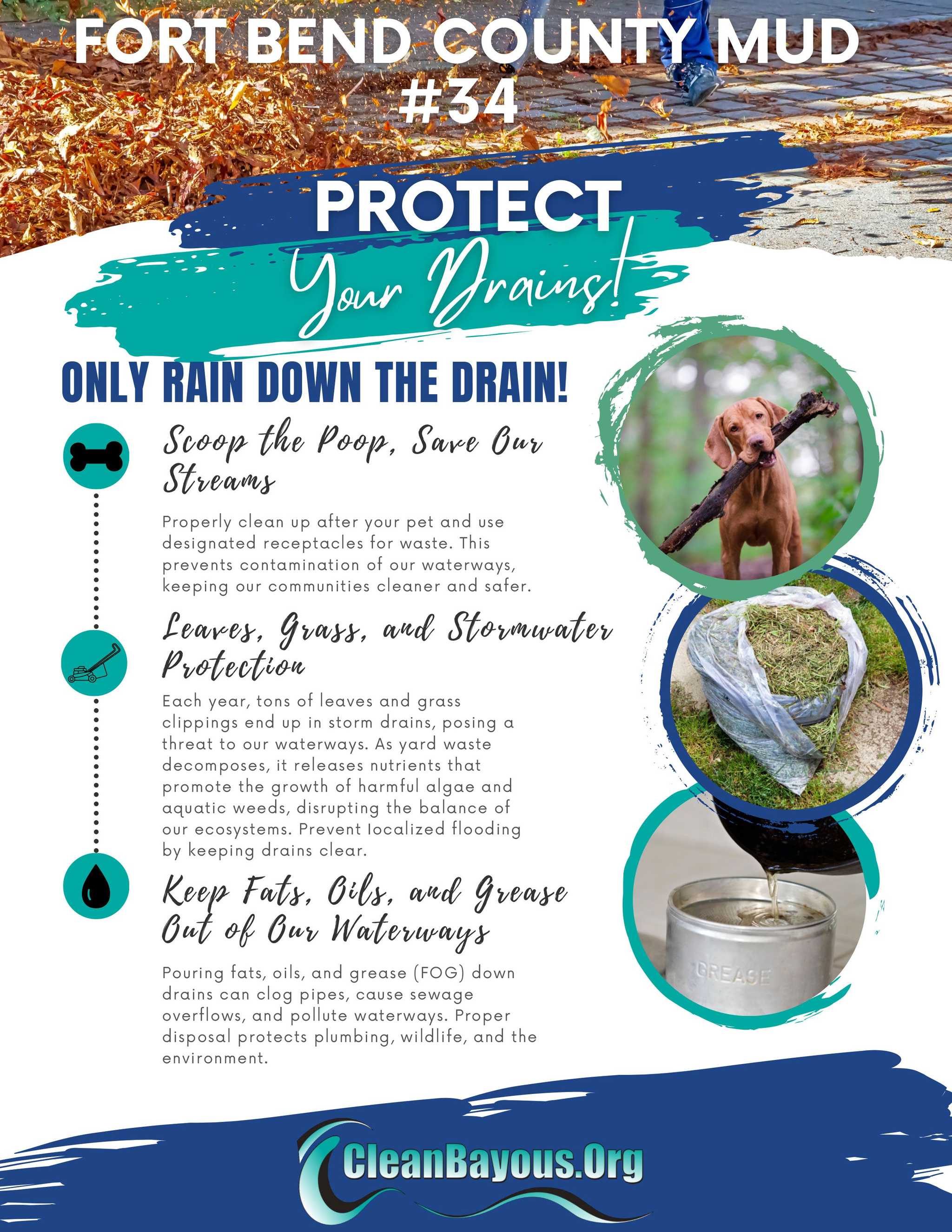 FORT BEND COUNTY MUD #34

PROTECT Your Drains!

ONLY RAIN DOWN THE DRAIN!

Scoop the Poop, Save Our Streams

Properly clean up after your pet and use designated receptacles for waste. This prevents contamination of our waterways, keeping our communities cleaner and safer.

Leaves, Grass, and Stormwater Protection

Each year, tons of leaves and grass clippings end up in storm drains, posing a threat to our waterways. As yard waste decomposes, it releases nutrients that promote the growth of harmful algae and aquatic weeds, disrupting the balance of our ecosystems. Prevent localized flooding by keeping drains clear.

Keep Fats, Oils, and Grease Out of Our Waterways

Pouring fats, oils, and grease (FOG) down drains can clog pipes, cause sewage overflows, and pollute waterways. Proper disposal protects plumbing, wildlife, and the environment.

GREASE

CleanBayous.Org